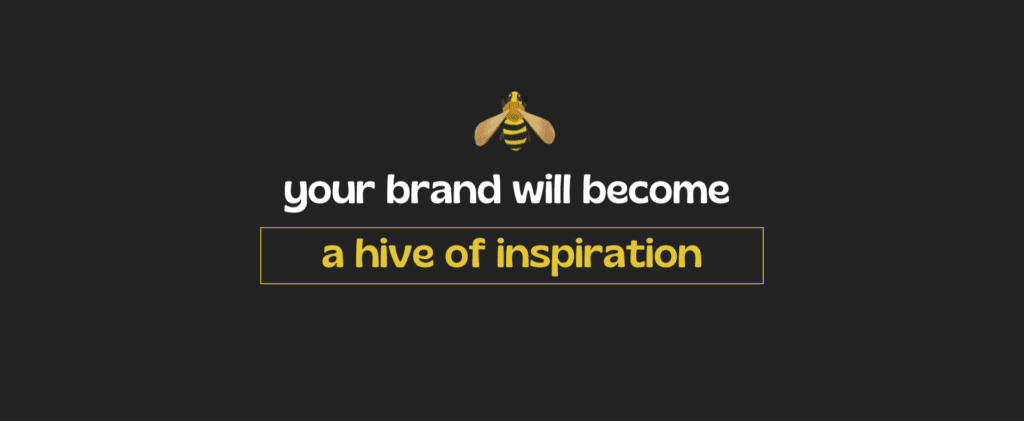 your brand will become

a hive of inspiration